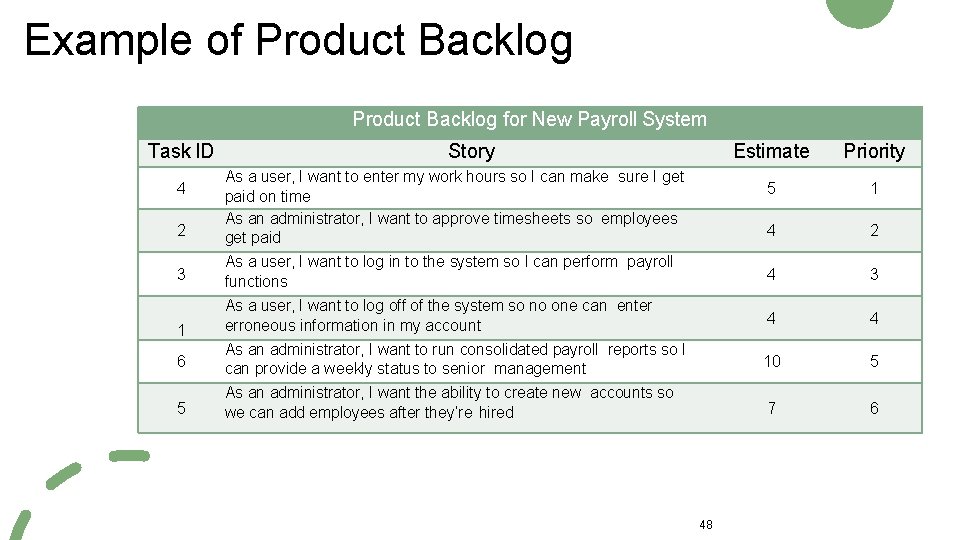 Example of Product Backlog

Product Backlog for New Payroll System

| Task ID | Story | Estimate | Priority |
|---|---|---|---|
| 4 | As a user, I want to enter my work hours so I can make sure I get paid on time | 5 | 1 |
| 2 | As an administrator, I want to approve timesheets so employees get paid | 4 | 2 |
| 3 | As a user, I want to log in to the system so I can perform payroll functions | 4 | 3 |
| 1 | As a user, I want to log off of the system so no one can enter erroneous information in my account | 4 | 4 |
| 6 | As an administrator, I want to run consolidated payroll reports so I can provide a weekly status to senior management | 10 | 5 |
| 5 | As an administrator, I want the ability to create new accounts so we can add employees after they're hired | 7 | 6 |

48